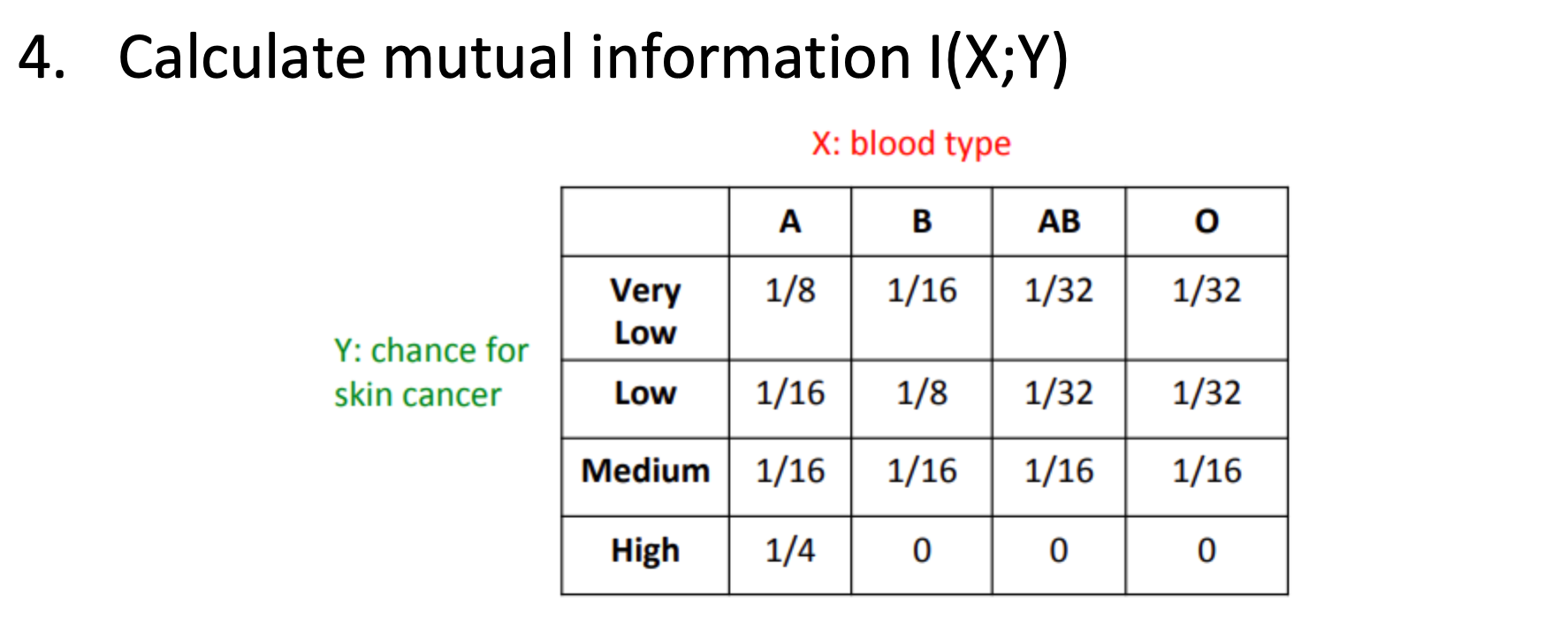 4. Calculate mutual information I(X;Y)

X: blood type

Y: chance for skin cancer

| | A | B | AB | O |
|---|---|---|---|---|
| Very Low | 1/8 | 1/16 | 1/32 | 1/32 |
| Low | 1/16 | 1/8 | 1/32 | 1/32 |
| Medium | 1/16 | 1/16 | 1/16 | 1/16 |
| High | 1/4 | 0 | 0 | 0 |